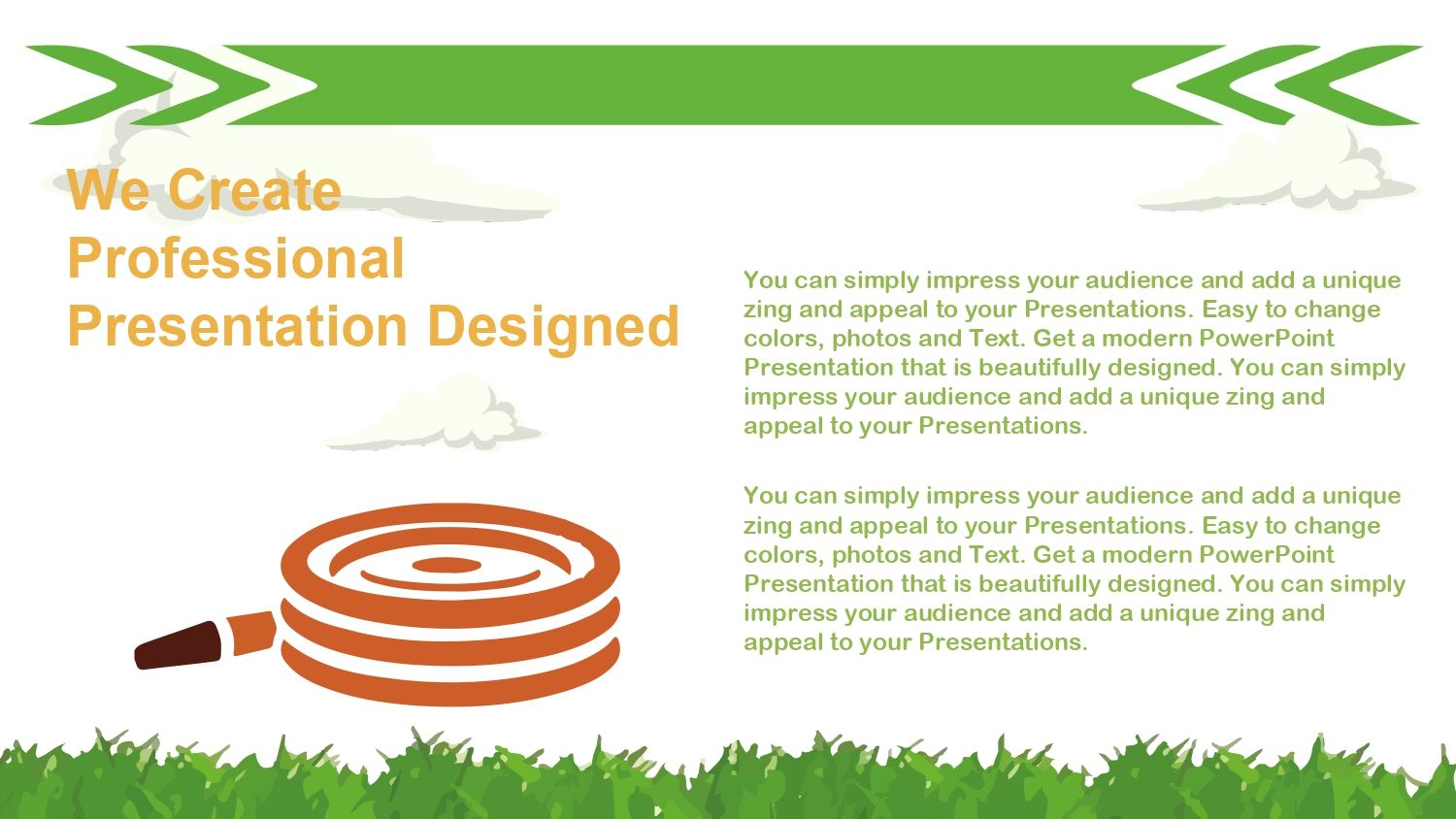 We Create Professional Presentation Designed

You can simply impress your audience and add a unique zing and appeal to your Presentations. Easy to change colors, photos and Text. Get a modern PowerPoint Presentation that is beautifully designed. You can simply impress your audience and add a unique zing and appeal to your Presentations.

You can simply impress your audience and add a unique zing and appeal to your Presentations. Easy to change colors, photos and Text. Get a modern PowerPoint Presentation that is beautifully designed. You can simply impress your audience and add a unique zing and appeal to your Presentations.